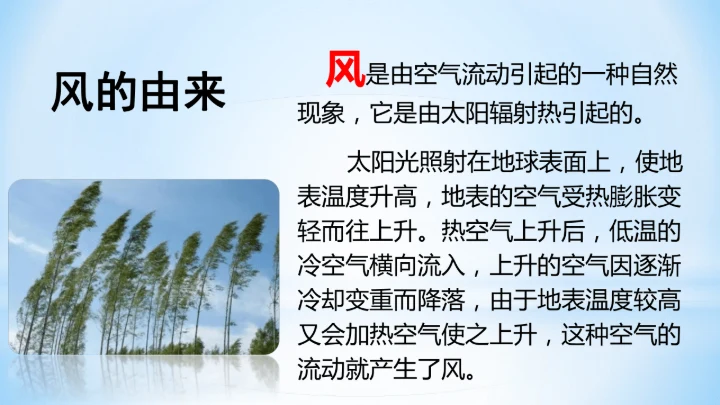 风的由来

风是由空气流动引起的一种自然现象，它是由太阳辐射热引起的。

太阳光照射在地球表面上，使地表温度升高，地表的空气受热膨胀变轻而往上升。热空气上升后，低温的冷空气横向流入，上升的空气因逐渐冷却变重而降落，由于地表温度较高又会加热空气使之上升，这种空气的流动就产生了风。